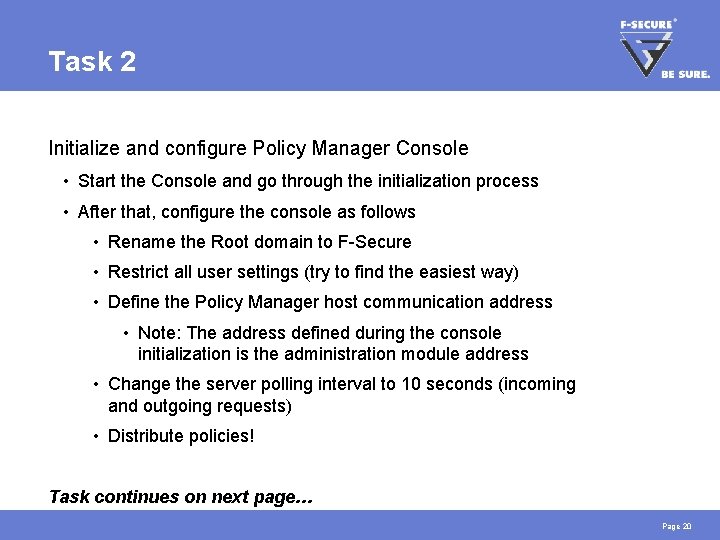 Task 2

F-SECURE®
BE SURE.

Initialize and configure Policy Manager Console

• Start the Console and go through the initialization process
• After that, configure the console as follows
  • Rename the Root domain to F-Secure
  • Restrict all user settings (try to find the easiest way)
  • Define the Policy Manager host communication address
    • Note: The address defined during the console initialization is the administration module address
  • Change the server polling interval to 10 seconds (incoming and outgoing requests)
  • Distribute policies!

Task continues on next page...

Page 20